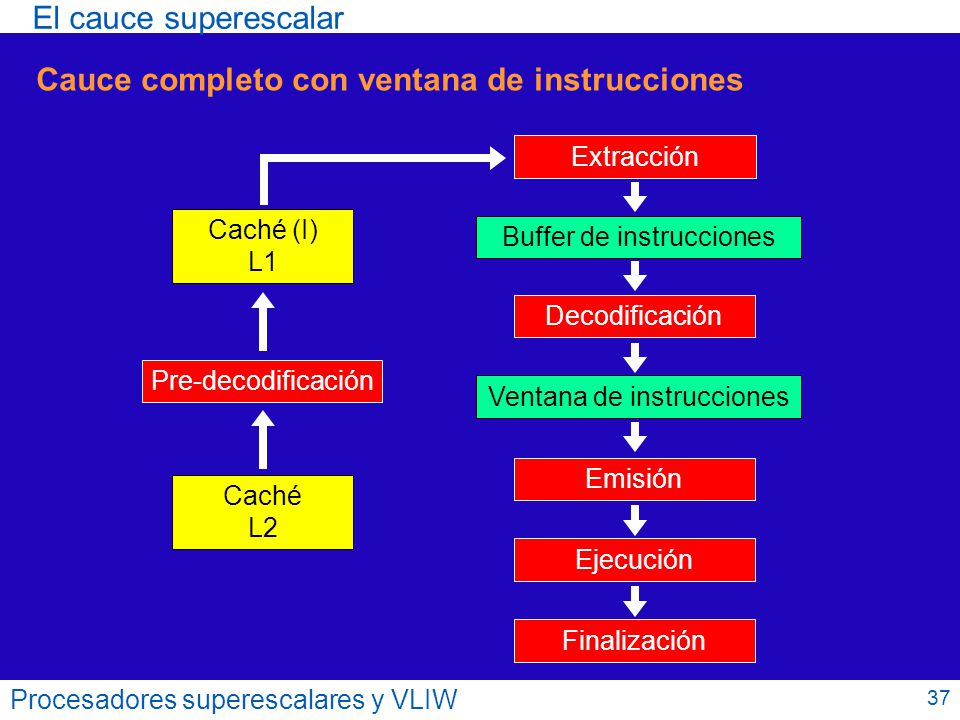 El cauce superescalar

Cauce completo con ventana de instrucciones

Caché (I)
L1

Pre-decodificación

Caché
L2

Extracción

Buffer de instrucciones

Decodificación

Ventana de instrucciones

Emisión

Ejecución

Finalización

Procesadores superescalares y VLIW

37